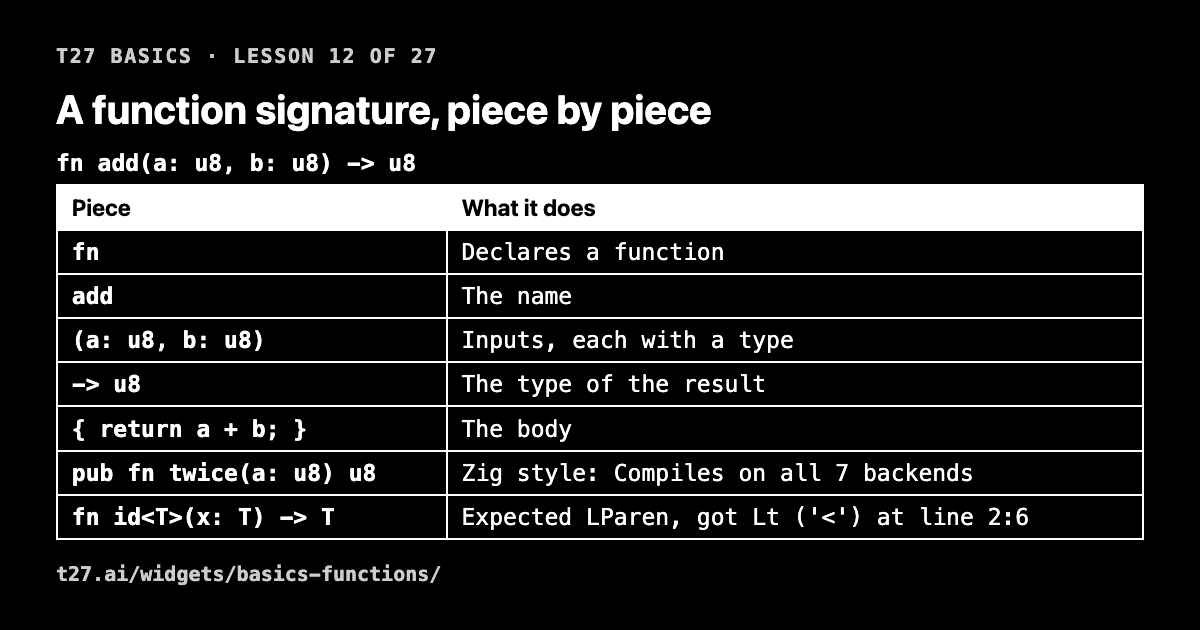 T27 BASICS · LESSON 12 OF 27

A function signature, piece by piece

fn add(a: u8, b: u8) -> u8

| Piece | What it does |
|---|---|
| fn | Declares a function |
| add | The name |
| (a: u8, b: u8) | Inputs, each with a type |
| -> u8 | The type of the result |
| { return a + b; } | The body |
| pub fn twice(a: u8) u8 | Zig style: Compiles on all 7 backends |
| fn id<T>(x: T) -> T | Expected LParen, got Lt ('<') at line 2:6 |

t27.ai/widgets/basics-functions/